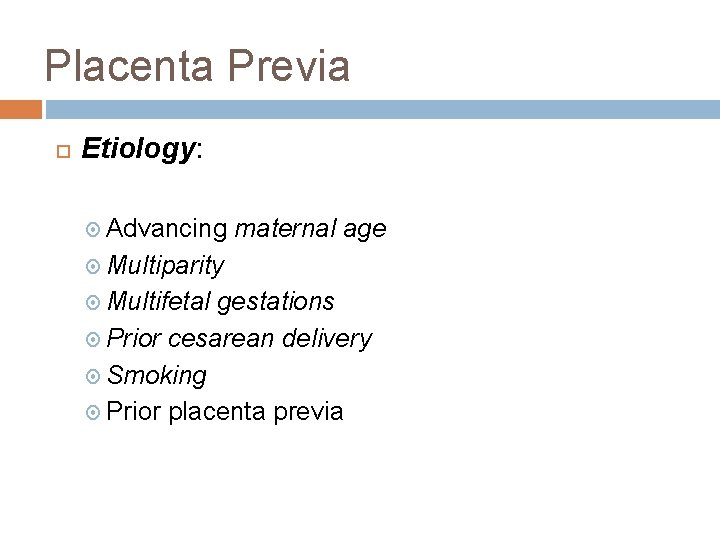 Placenta Previa

Etiology:

Advancing maternal age
Multiparity
Multifetal gestations
Prior cesarean delivery
Smoking
Prior placenta previa